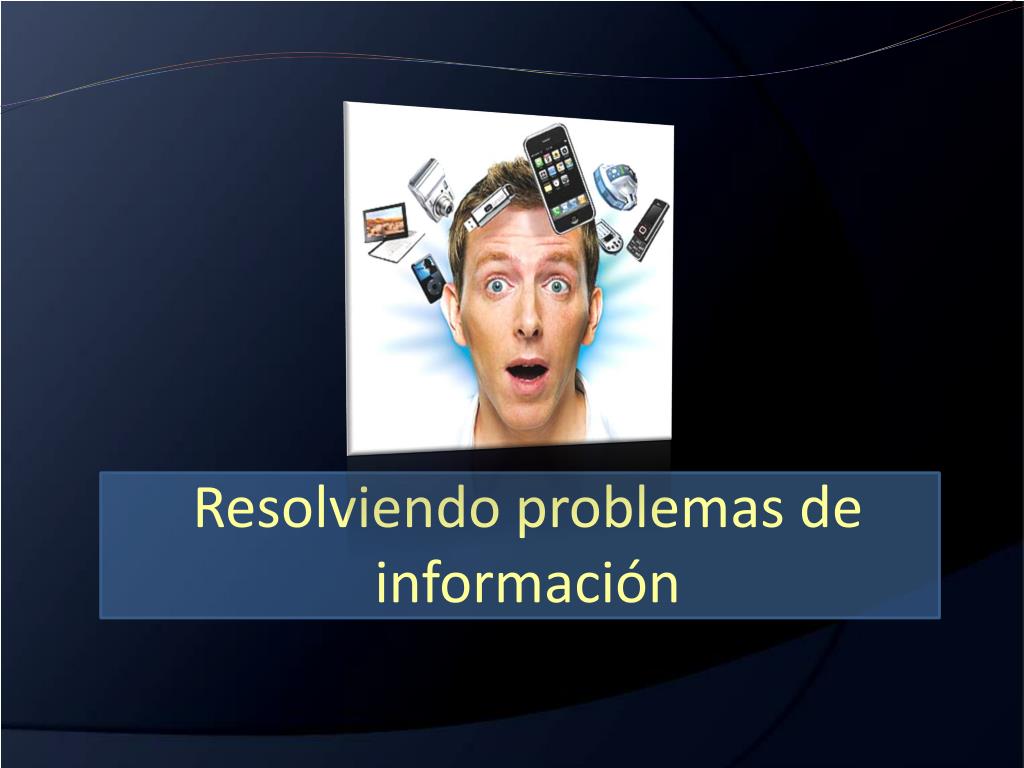 Resolviendo problemas de información